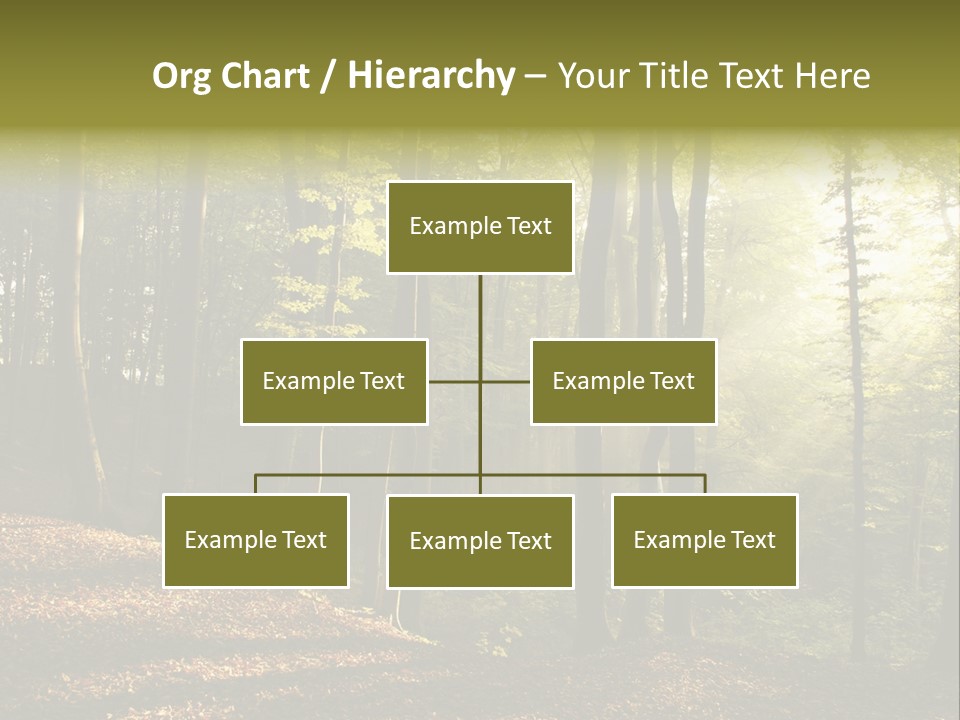 Org Chart / Hierarchy – Your Title Text Here

Example Text

Example Text

Example Text

Example Text

Example Text

Example Text